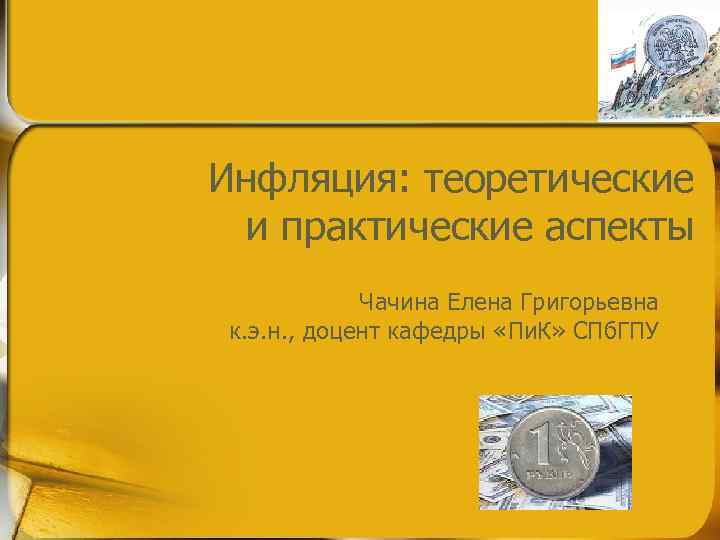 Инфляция: теоретические и практические аспекты

Чачина Елена Григорьевна
к.э.н., доцент кафедры «ПиК» СПбГПУ

1
РУБЛЬ